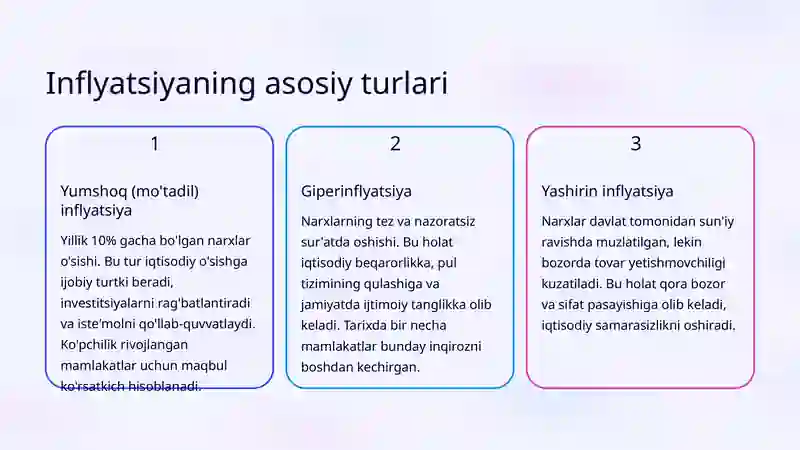 Inflyatsiyaning asosiy turlari

1

Yumshoq (mo'tadil) inflyatsiya

Yillik 10% gacha bo'lgan narxlar o'sishi. Bu tur iqtisodiy o'sishga ijobiy turtki beradi, investitsiyalarni rag'batlantiradi va iste'molni qo'llab-quvvatlaydi. Ko'pchilik rivojlangan mamlakatlar uchun maqbul ko'rsatkich hisoblanadi.

2

Giperinflyatsiya

Narxlarning tez va nazoratsiz sur'atda oshishi. Bu holat iqtisodiy beqarorlikka, pul tizimining qulashiga va jamiyatda ijtimoiy tanglikka olib keladi. Tarixda bir necha mamlakatlar bunday inqirozni boshdan kechirgan.

3

Yashirin inflyatsiya

Narxlar davlat tomonidan sun'iy ravishda muzlatilgan, lekin bozorda tovar yetishmovchiligi kuzatiladi. Bu holat qora bozor va sifat pasayishiga olib keladi, iqtisodiy samarasizlikni oshiradi.